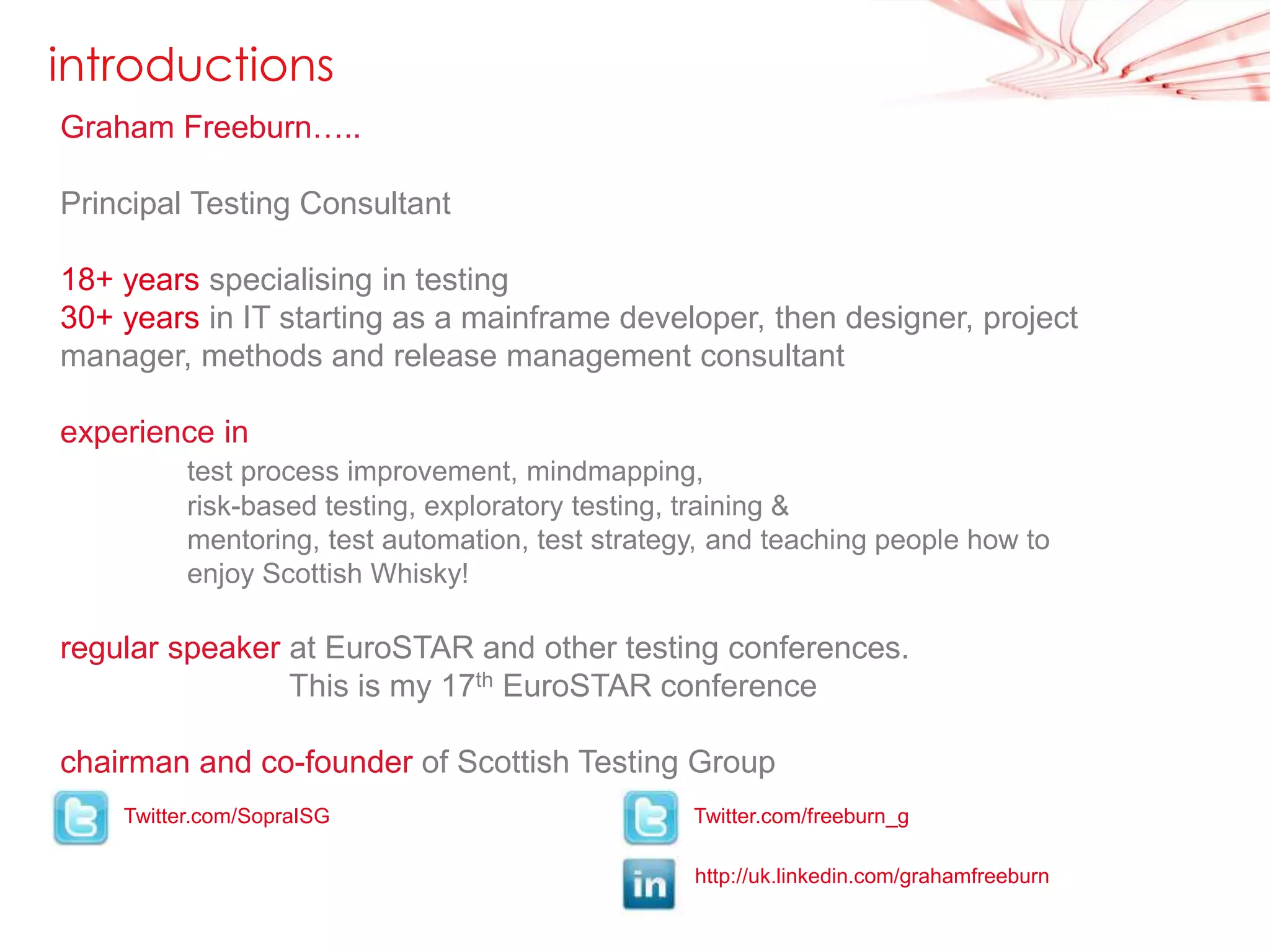 introductions

Graham Freeburn…..

Principal Testing Consultant

18+ years specialising in testing
30+ years in IT starting as a mainframe developer, then designer, project manager, methods and release management consultant

experience in
test process improvement, mindmapping, risk-based testing, exploratory testing, training & mentoring, test automation, test strategy, and teaching people how to enjoy Scottish Whisky!

regular speaker at EuroSTAR and other testing conferences.
This is my 17$^{th}$ EuroSTAR conference

chairman and co-founder of Scottish Testing Group

Twitter.com/SopraISG

Twitter.com/freeburn_g

in

http://uk.linkedin.com/grahamfreeburn